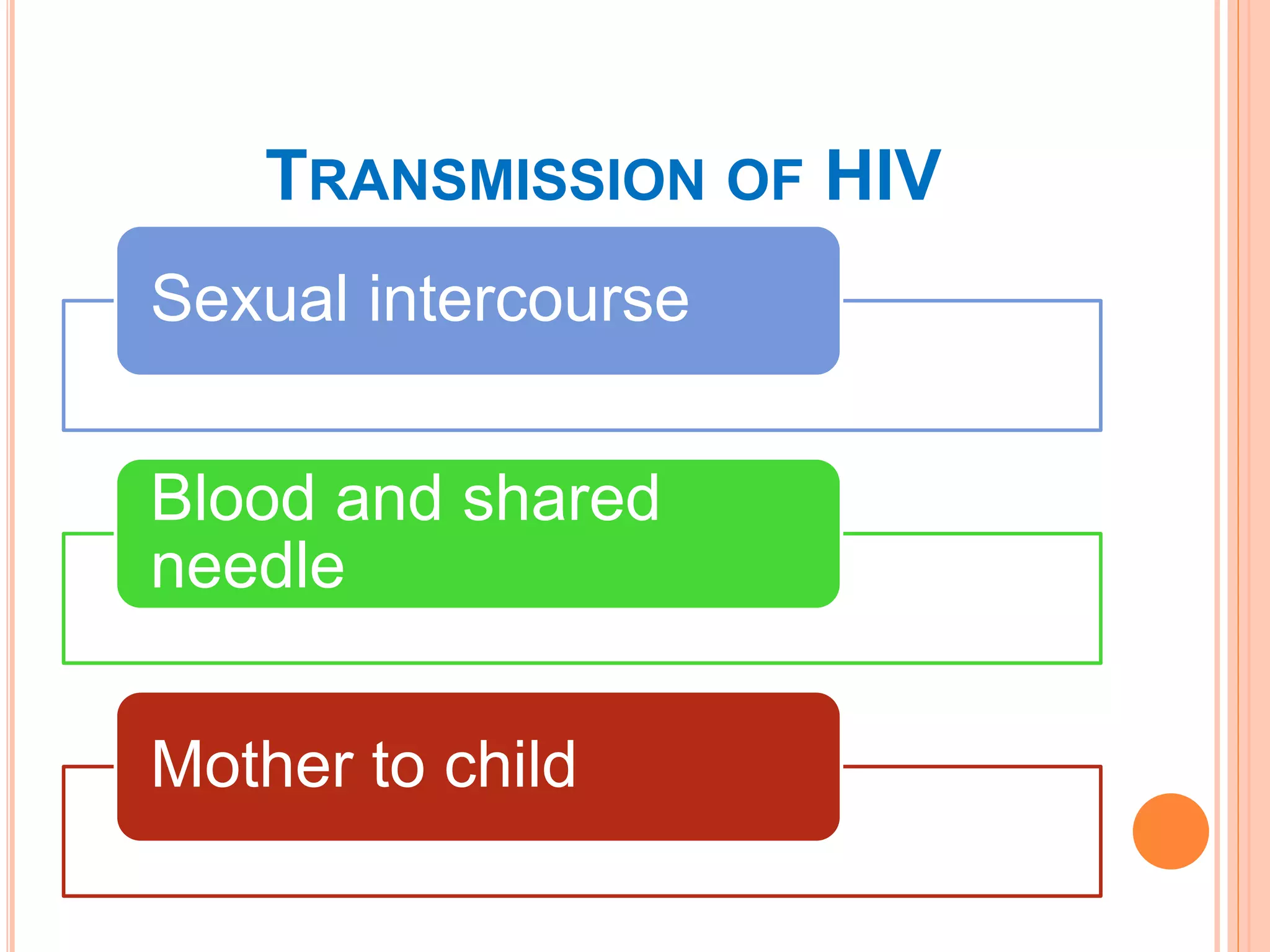 TRANSMISSION OF HIV

Sexual intercourse

Blood and shared needle

Mother to child